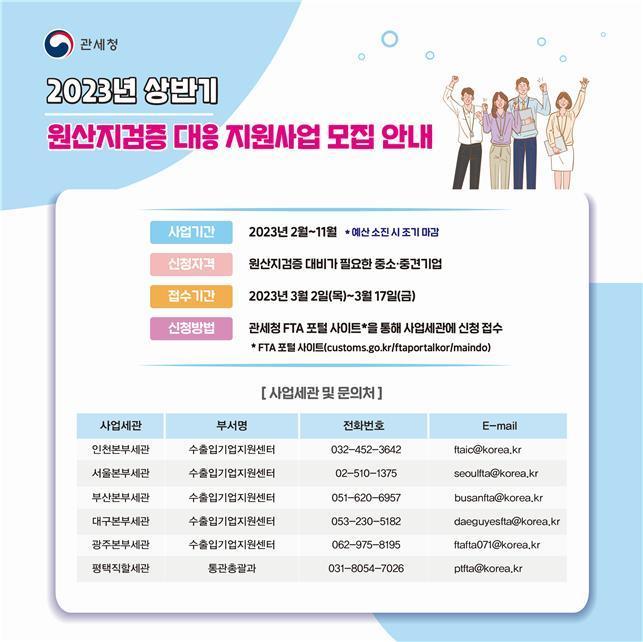 관세청

2023년 상반기

원산지검증 대응 지원사업 모집 안내

사업기간 2023년 2월~11월 * 예산 소진 시 조기 마감

신청자격 원산지검증 대비가 필요한 중소·중견기업

접수기간 2023년 3월 2일(목)~3월 17일(금)

신청방법 관세청 FTA 포털 사이트*을 통해 사업세관에 신청 접수
* FTA 포털 사이트(customs.go.kr/ftaportalkor/maindo)

[ 사업세관 및 문의처 ]

| 사업세관 | 부서명 | 전화번호 | E-mail |
|---|---|---|---|
| 인천본부세관 | 수출입기업지원센터 | 032-452-3642 | ftaic@korea.kr |
| 서울본부세관 | 수출입기업지원센터 | 02-510-1375 | seoulfta@korea.kr |
| 부산본부세관 | 수출입기업지원센터 | 051-620-6957 | busanfta@korea.kr |
| 대구본부세관 | 수출입기업지원센터 | 053-230-5182 | daeguyesfta@korea.kr |
| 광주본부세관 | 수출입기업지원센터 | 062-975-8195 | ftafta071@korea.kr |
| 평택직할세관 | 통관총괄과 | 031-8054-7026 | ptfta@korea.kr |